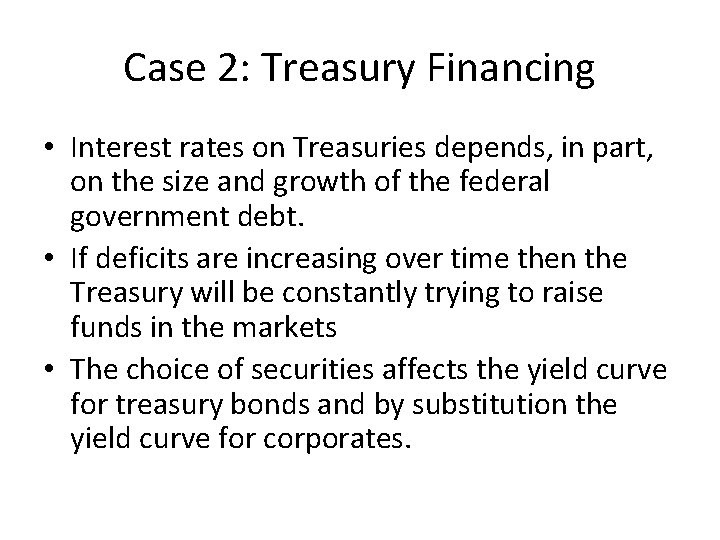 Case 2: Treasury Financing

• Interest rates on Treasuries depends, in part, on the size and growth of the federal government debt.
• If deficits are increasing over time then the Treasury will be constantly trying to raise funds in the markets
• The choice of securities affects the yield curve for treasury bonds and by substitution the yield curve for corporates.